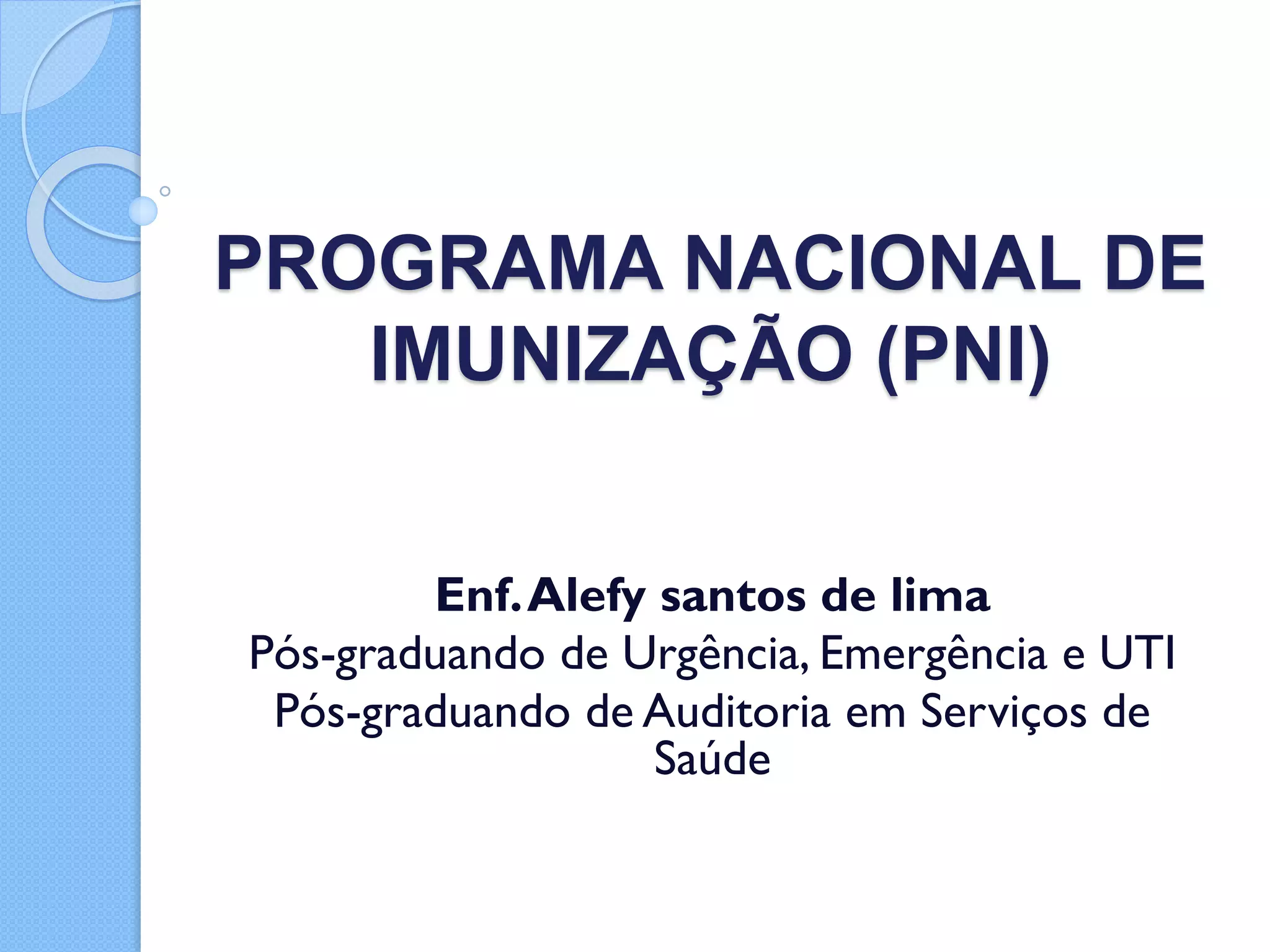 PROGRAMA NACIONAL DE IMUNIZAÇÃO (PNI)

Enf. Alefy santos de lima
Pós-graduando de Urgência, Emergência e UTI
Pós-graduando de Auditoria em Serviços de Saúde